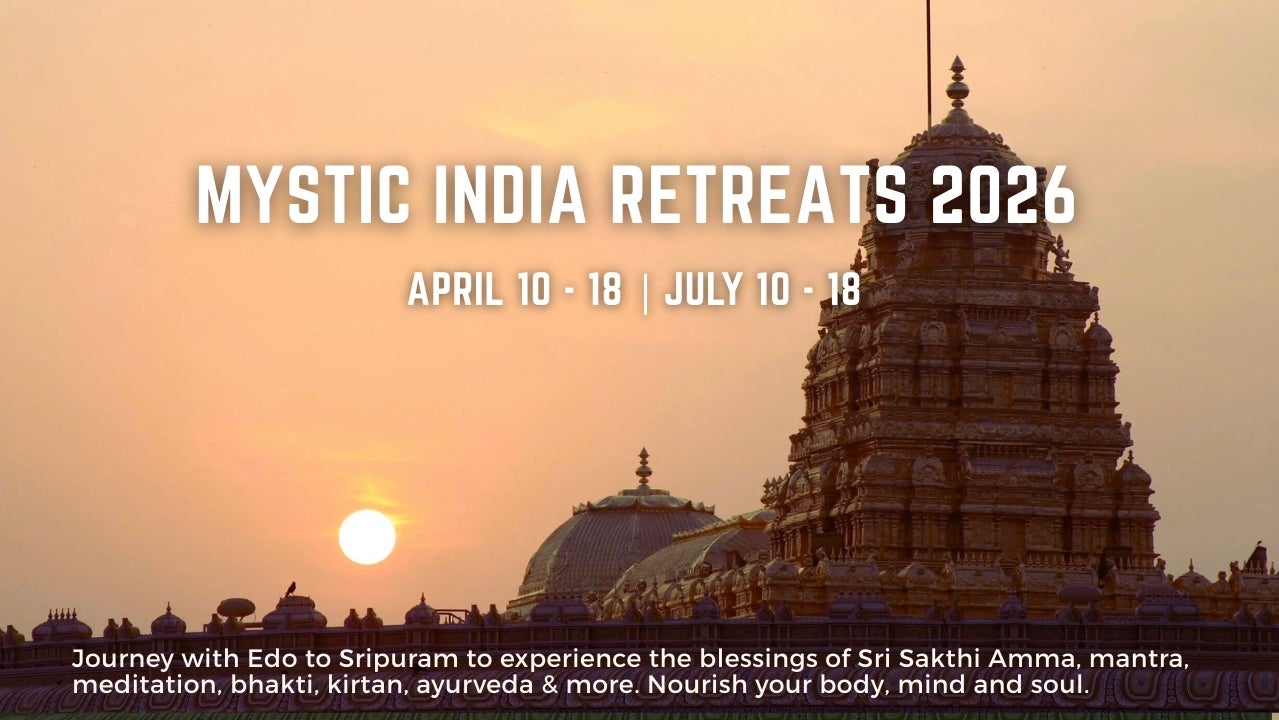 MYSTIC INDIA RETREATS 2026

APRIL 10 - 18 | JULY 10 - 18

Journey with Edo to Sripuram to experience the blessings of Sri Sakthi Amma, mantra, meditation, bhakti, kirtan, ayurveda & more. Nourish your body, mind and soul.